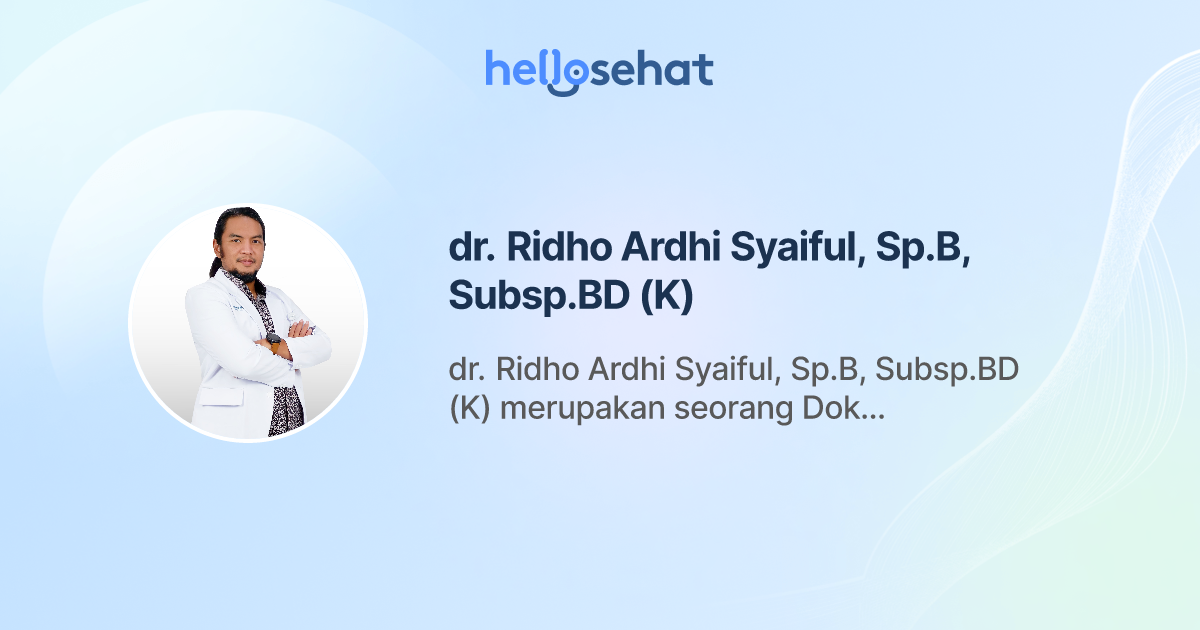 hellosehat

dr. Ridho Ardhi Syaiful, Sp.B, Subsp.BD (K)

dr. Ridho Ardhi Syaiful, Sp.B, Subsp.BD (K) merupakan seorang Dok...